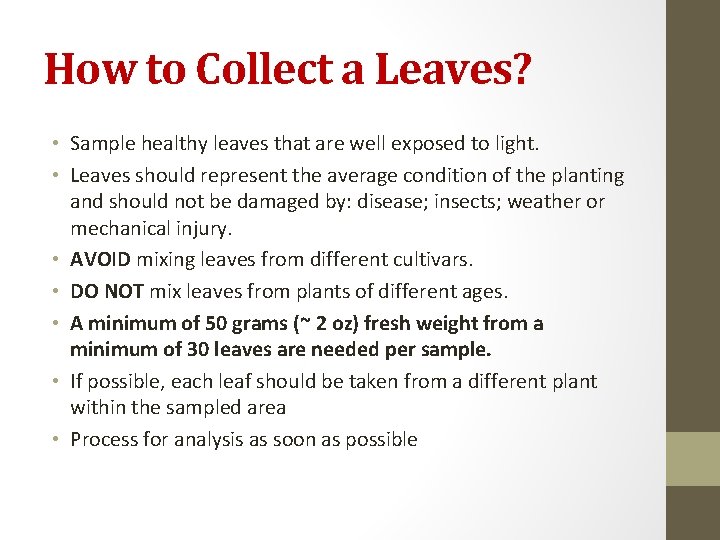 How to Collect a Leaves?

• Sample healthy leaves that are well exposed to light.
• Leaves should represent the average condition of the planting and should not be damaged by: disease; insects; weather or mechanical injury.
• AVOID mixing leaves from different cultivars.
• DO NOT mix leaves from plants of different ages.
• A minimum of 50 grams (~ 2 oz) fresh weight from a minimum of 30 leaves are needed per sample.
• If possible, each leaf should be taken from a different plant within the sampled area
• Process for analysis as soon as possible